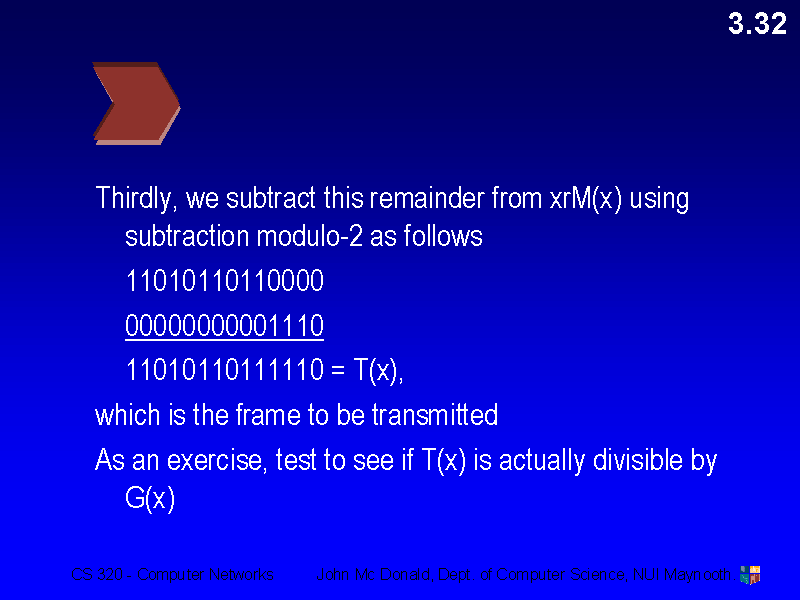 3.32

Thirdly, we subtract this remainder from xrM(x) using subtraction modulo-2 as follows

11010110110000

00000000001110

11010110111110 = T(x),

which is the frame to be transmitted

As an exercise, test to see if T(x) is actually divisible by G(x)

CS 320 - Computer Networks John Mc Donald, Dept. of Computer Science, NUI Maynooth